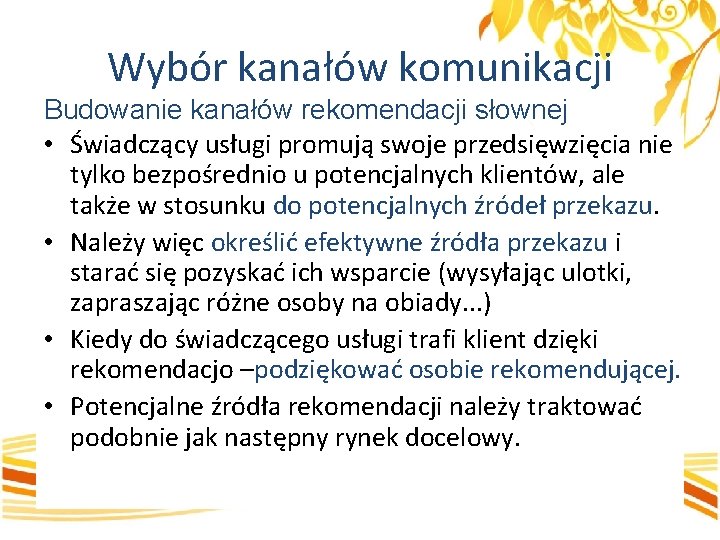 Wybór kanałów komunikacji

Budowanie kanałów rekomendacji słownej

• Świadczący usługi promują swoje przedsięwzięcia nie tylko bezpośrednio u potencjalnych klientów, ale także w stosunku do potencjalnych źródeł przekazu.

• Należy więc określić efektywne źródła przekazu i starać się pozyskać ich wsparcie (wysyłając ulotki, zapraszając różne osoby na obiady...)

• Kiedy do świadczącego usługi trafi klient dzięki rekomendacjo –podziękować osobie rekomendującej.

• Potencjalne źródła rekomendacji należy traktować podobnie jak następny rynek docelowy.